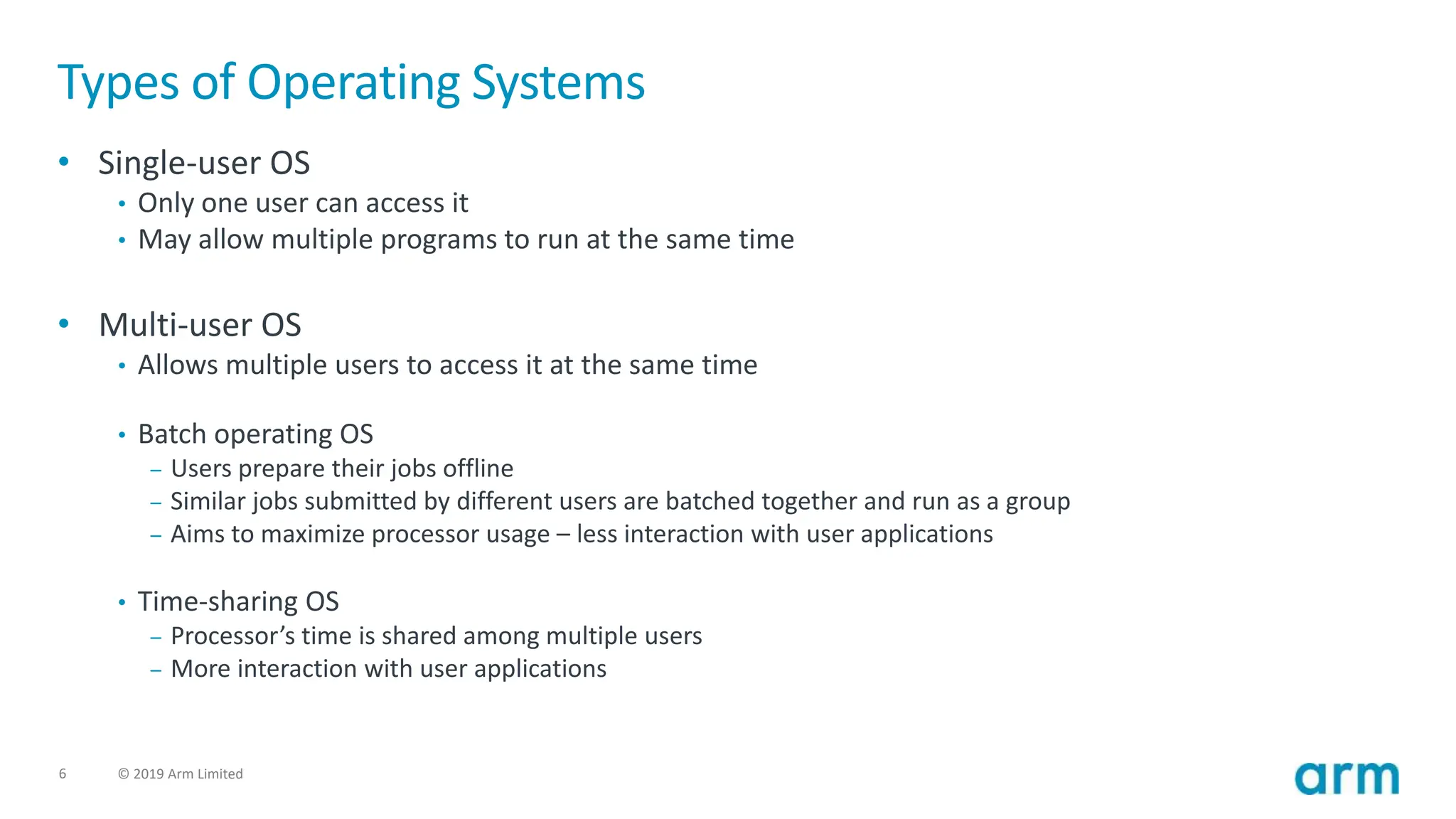 Types of Operating Systems

• Single-user OS
  • Only one user can access it
  • May allow multiple programs to run at the same time

• Multi-user OS
  • Allows multiple users to access it at the same time

  • Batch operating OS
    – Users prepare their jobs offline
    – Similar jobs submitted by different users are batched together and run as a group
    – Aims to maximize processor usage – less interaction with user applications

  • Time-sharing OS
    – Processor's time is shared among multiple users
    – More interaction with user applications

6 © 2019 Arm Limited

arm